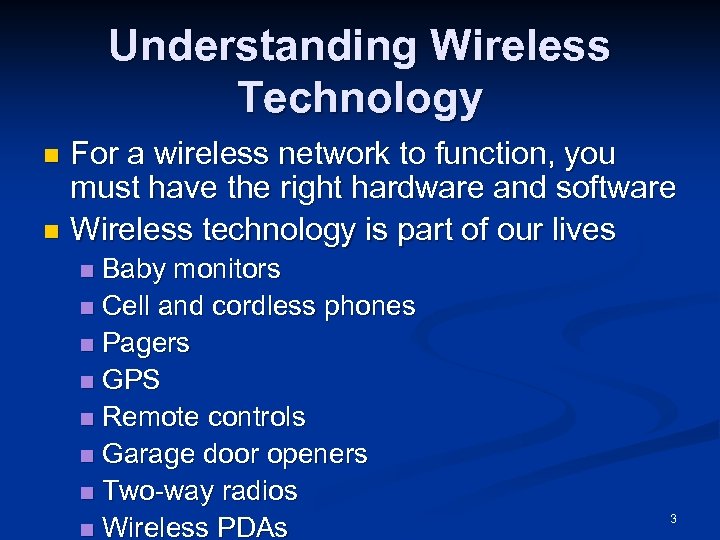 Understanding Wireless Technology

- For a wireless network to function, you must have the right hardware and software
- Wireless technology is part of our lives
  - Baby monitors
  - Cell and cordless phones
  - Pagers
  - GPS
  - Remote controls
  - Garage door openers
  - Two-way radios
  - Wireless PDAs

3